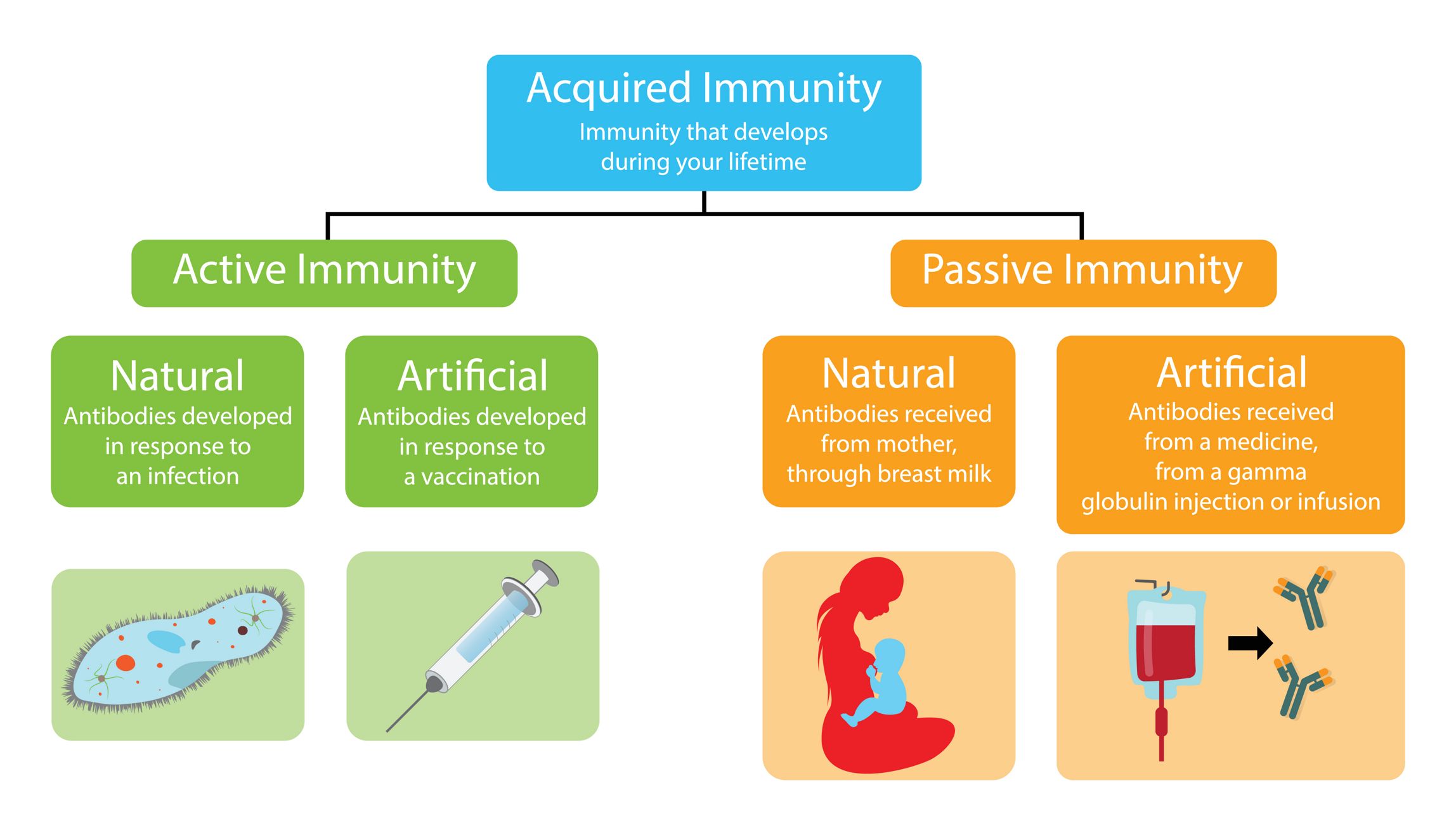 Acquired Immunity
Immunity that develops during your lifetime

Active Immunity

Natural
Antibodies developed in response to an infection

Artificial
Antibodies developed in response to a vaccination

Passive Immunity

Natural
Antibodies received from mother, through breast milk

Artificial
Antibodies received from a medicine, from a gamma globulin injection or infusion